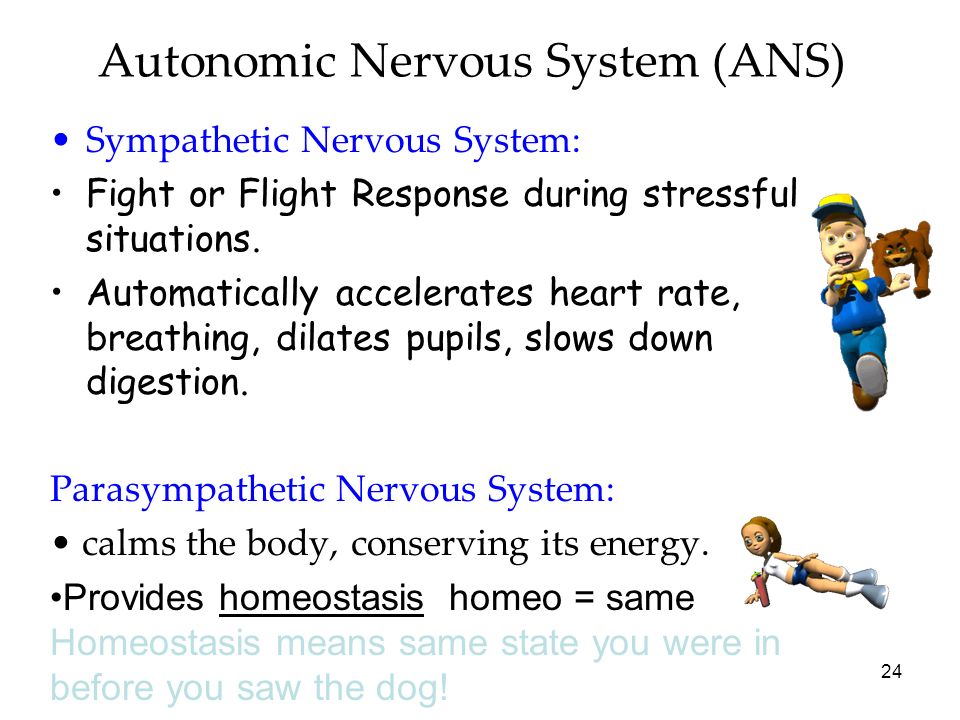 Autonomic Nervous System (ANS)

• Sympathetic Nervous System:

• Fight or Flight Response during stressful situations.

• Automatically accelerates heart rate, breathing, dilates pupils, slows down digestion.

Parasympathetic Nervous System:

• calms the body, conserving its energy.

•Provides homeostasis homeo = same

Homeostasis means same state you were in before you saw the dog!

24